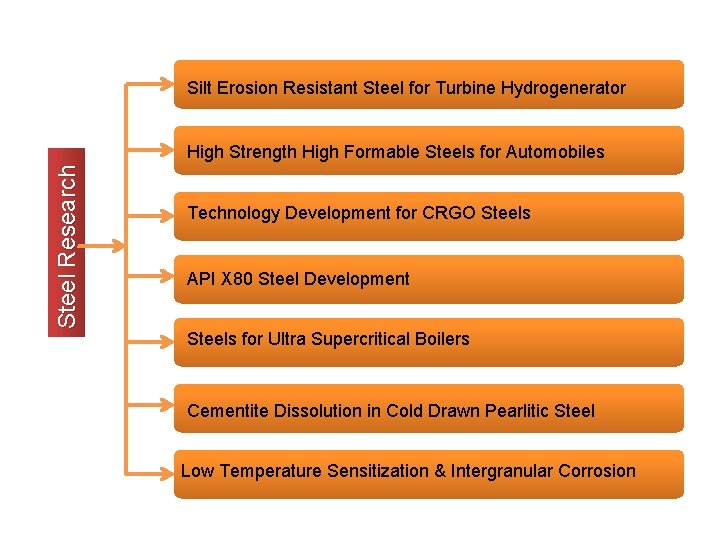 Steel Research

Silt Erosion Resistant Steel for Turbine Hydrogenerator

High Strength High Formable Steels for Automobiles

Technology Development for CRGO Steels

API X80 Steel Development

Steels for Ultra Supercritical Boilers

Cementite Dissolution in Cold Drawn Pearlitic Steel

Low Temperature Sensitization & Intergranular Corrosion